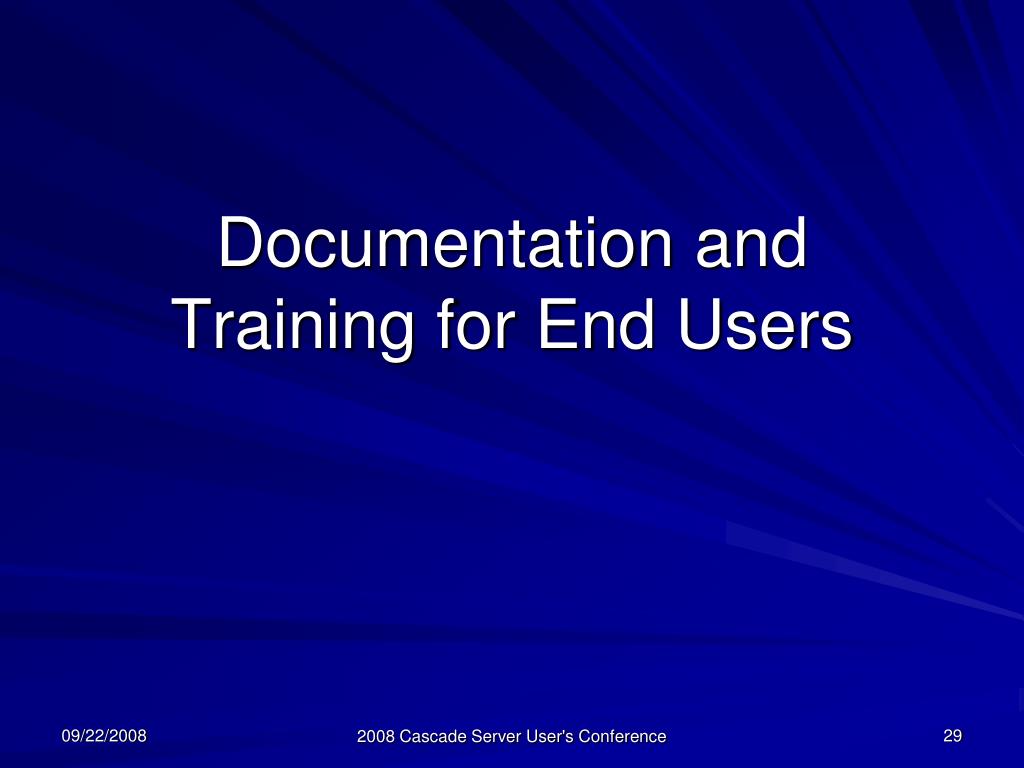 Documentation and Training for End Users

09/22/2008

2008 Cascade Server User's Conference

29